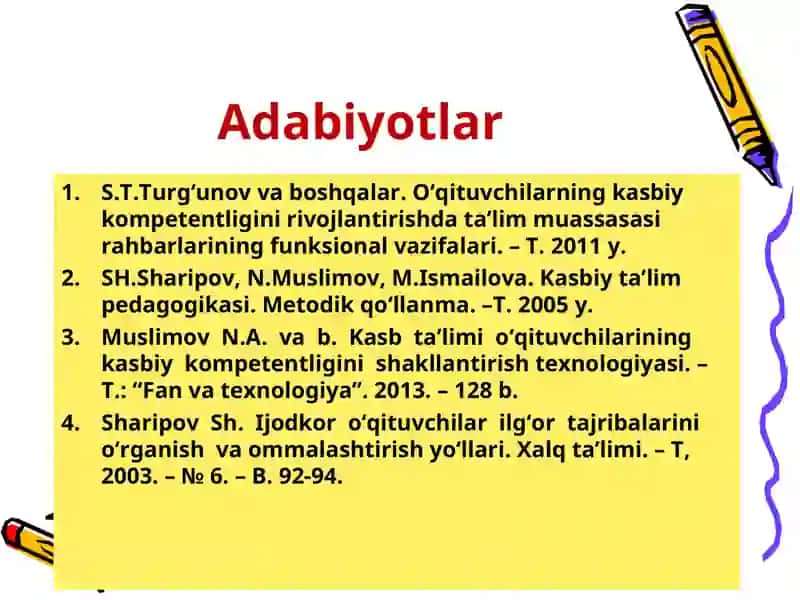 Adabiyotlar

1. S.T.Turg‘unov va boshqalar. O‘qituvchilarning kasbiy kompetentligini rivojlantirishda ta’lim muassasasi rahbarlarining funksional vazifalari. – T. 2011 y.
2. SH.Sharipov, N.Muslimov, M.Ismailova. Kasbiy ta’lim pedagogikasi. Metodik qo‘llanma. –T. 2005 y.
3. Muslimov N.A. va b. Kasb ta’limi o‘qituvchilarining kasbiy kompetentligini shakllantirish texnologiyasi. – T.: “Fan va texnologiya”. 2013. – 128 b.
4. Sharipov Sh. Ijodkor o‘qituvchilar ilg‘or tajribalarini o‘rganish va ommalashtirish yo‘llari. Xalq ta’limi. – T, 2003. – № 6. – B. 92-94.